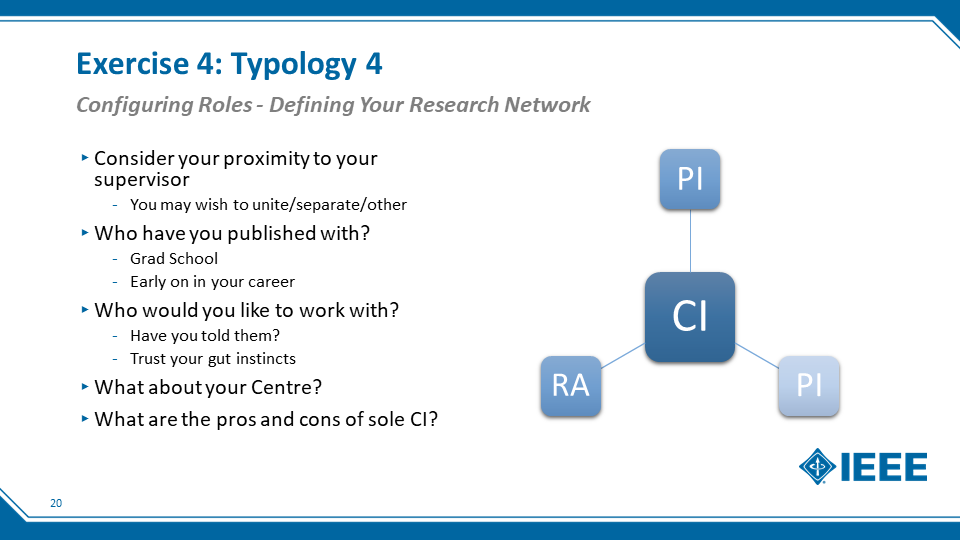 Exercise 4: Typology 4

Configuring Roles - Defining Your Research Network

‣ Consider your proximity to your supervisor
- You may wish to unite/separate/other

‣ Who have you published with?
- Grad School
- Early on in your career

‣ Who would you like to work with?
- Have you told them?
- Trust your gut instincts

‣ What about your Centre?

‣ What are the pros and cons of sole CI?

PI

CI

RA

PI

IEEE

20